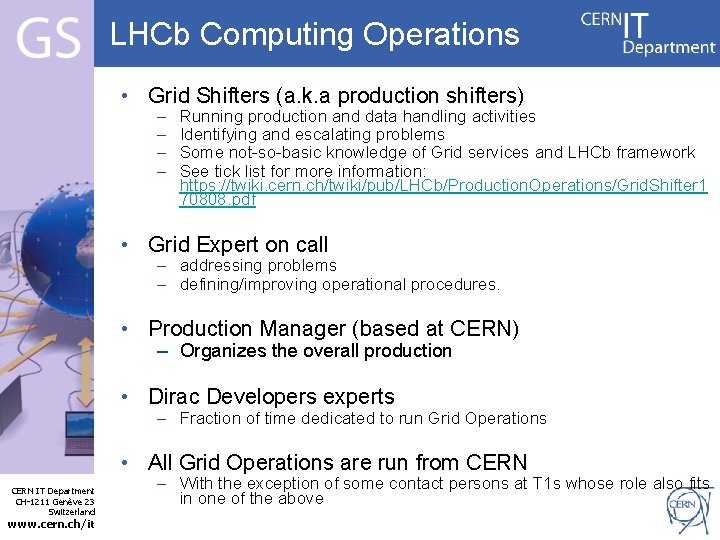 GS

LHCb Computing Operations

CERN IT Department

• Grid Shifters (a.k.a production shifters)
– Running production and data handling activities
– Identifying and escalating problems
– Some not-so-basic knowledge of Grid services and LHCb framework
– See tick list for more information: https://twiki.cern.ch/twiki/pub/LHCb/ProductionOperations/GridShifter170808.pdf

• Grid Expert on call
– addressing problems
– defining/improving operational procedures.

• Production Manager (based at CERN)
– Organizes the overall production

• Dirac Developers experts
– Fraction of time dedicated to run Grid Operations

• All Grid Operations are run from CERN
– With the exception of some contact persons at T1s whose role also fits in one of the above

CERN IT Department
CH-1211 Genève 23
Switzerland
www.cern.ch/it

CERN